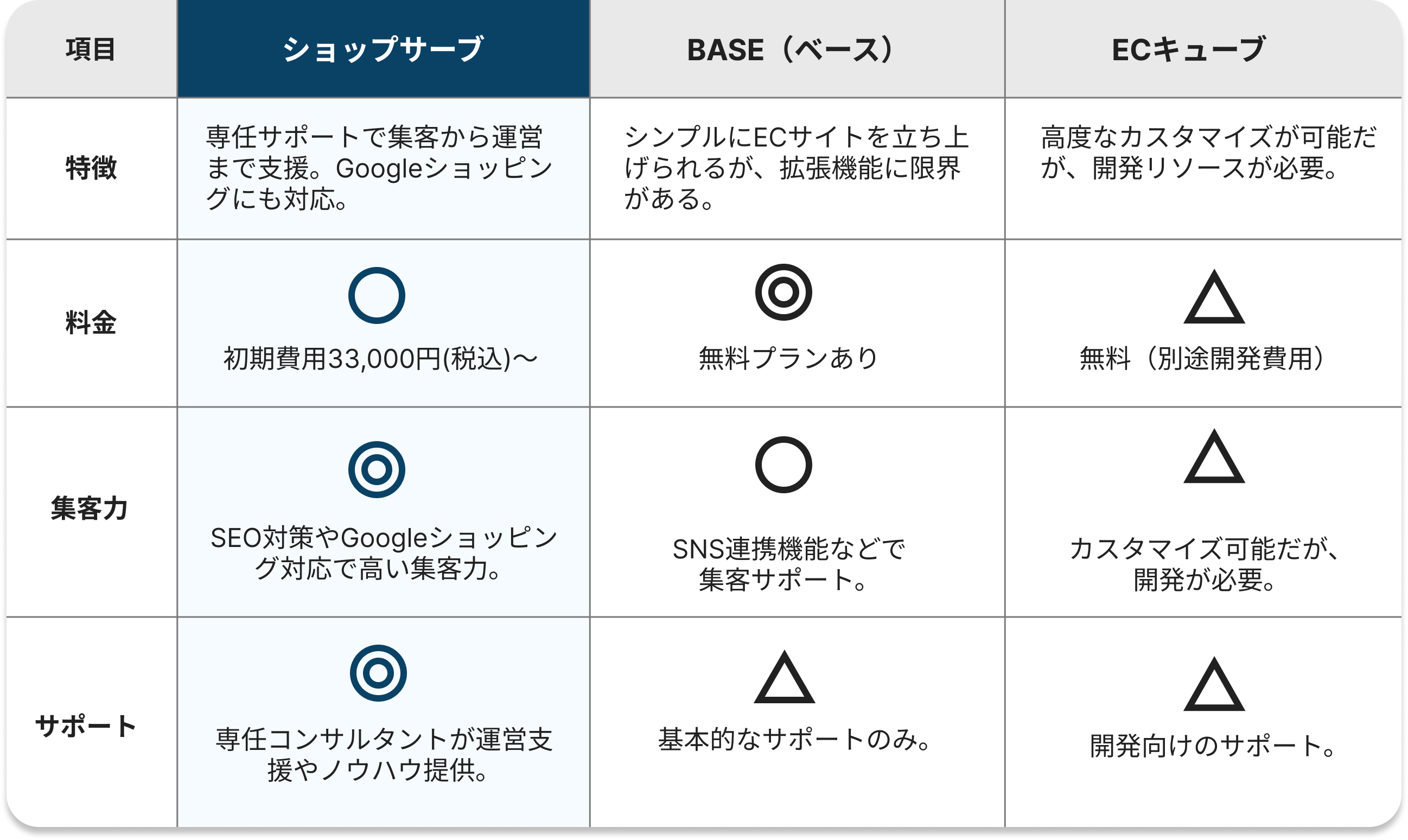 | 項目 | ショップサーブ | BASE（ベース） | ECキューブ |
|---|---|---|---|
| 特徴 | 専任サポートで集客から運営まで支援。Googleショッピングにも対応。 | シンプルにECサイトを立ち上げられるが、拡張機能に限界がある。 | 高度なカスタマイズが可能だが、開発リソースが必要。 |
| 料金 | ○ 初期費用33,000円(税込)〜 | ◎ 無料プランあり | △ 無料（別途開発費用） |
| 集客力 | ◎ SEO対策やGoogleショッピング対応で高い集客力。 | ○ SNS連携機能などで集客サポート。 | △ カスタマイズ可能だが、開発が必要。 |
| サポート | ◎ 専任コンサルタントが運営支援やノウハウ提供。 | △ 基本的なサポートのみ。 | △ 開発向けのサポート。 |